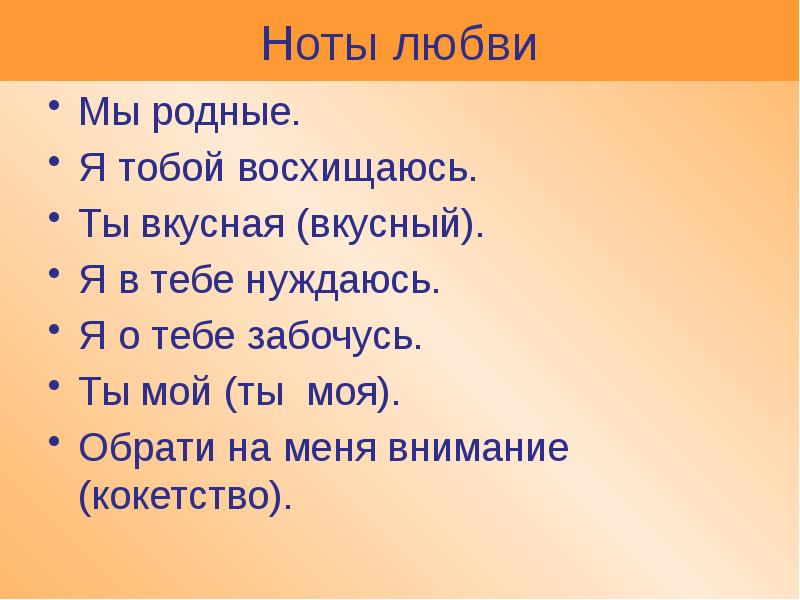 Ноты любви

• Мы родные.
• Я тобой восхищаюсь.
• Ты вкусная (вкусный).
• Я в тебе нуждаюсь.
• Я о тебе забочусь.
• Ты мой (ты моя).
• Обрати на меня внимание (кокетство).